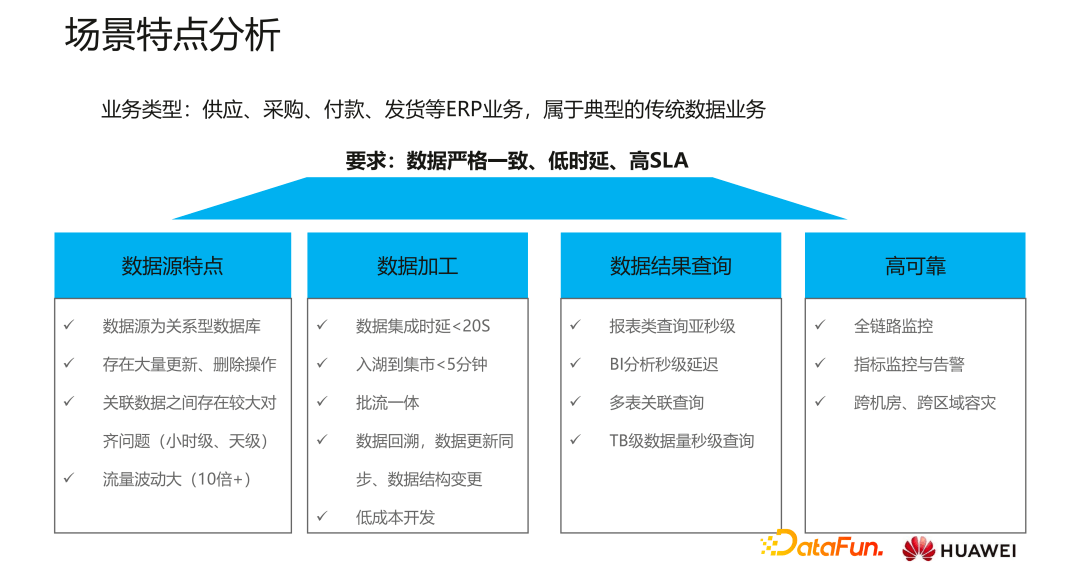 场景特点分析

业务类型：供应、采购、付款、发货等ERP业务，属于典型的传统数据业务

要求：数据严格一致、低时延、高SLA

数据源特点

✓ 数据源为关系型数据库
✓ 存在大量更新、删除操作
✓ 关联数据之间存在较大对齐问题（小时级、天级）
✓ 流量波动大（10倍+）

数据加工

✓ 数据集成时延<20S
✓ 入湖到集市<5分钟
✓ 批流一体
✓ 数据回溯，数据更新同步、数据结构变更
✓ 低成本开发

数据结果查询

✓ 报表类查询亚秒级
✓ BI分析秒级延迟
✓ 多表关联查询
✓ TB级数据量秒级查询

高可靠

✓ 全链路监控
✓ 指标监控与告警
✓ 跨机房、跨区域容灾

DataFun.

HUAWEI